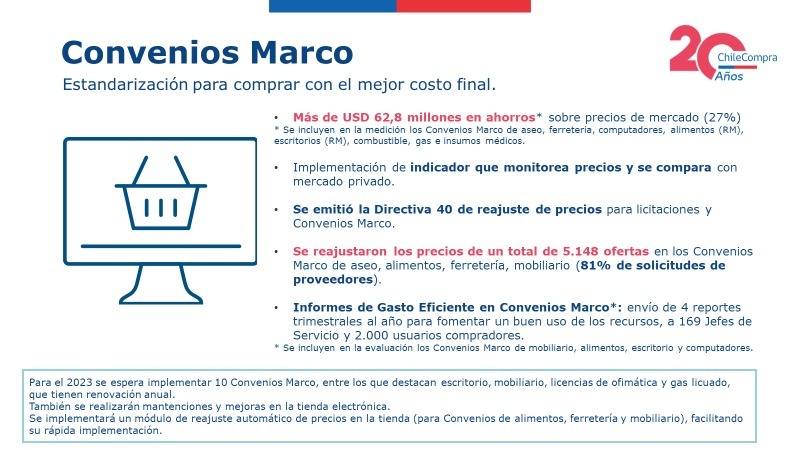 Convenios Marco

Estandarización para comprar con el mejor costo final.

20 ChileCompra Años

• Más de USD 62,8 millones en ahorros* sobre precios de mercado (27%)
* Se incluyen en la medición los Convenios Marco de aseo, ferretería, computadores, alimentos (RM), escritorios (RM), combustible, gas e insumos médicos.

• Implementación de indicador que monitorea precios y se compara con mercado privado.

• Se emitió la Directiva 40 de reajuste de precios para licitaciones y Convenios Marco.

• Se reajustaron los precios de un total de 5.148 ofertas en los Convenios Marco de aseo, alimentos, ferretería, mobiliario (81% de solicitudes de proveedores).

• Informes de Gasto Eficiente en Convenios Marco*: envío de 4 reportes trimestrales al año para fomentar un buen uso de los recursos, a 169 Jefes de Servicio y 2.000 usuarios compradores.
* Se incluyen en la evaluación los Convenios Marco de mobiliario, alimentos, escritorio y computadores.

Para el 2023 se espera implementar 10 Convenios Marco, entre los que destacan escritorio, mobiliario, licencias de ofimática y gas licuado, que tienen renovación anual.
También se realizarán mantenciones y mejoras en la tienda electrónica.
Se implementará un módulo de reajuste automático de precios en la tienda (para Convenios de alimentos, ferretería y mobiliario), facilitando su rápida implementación.